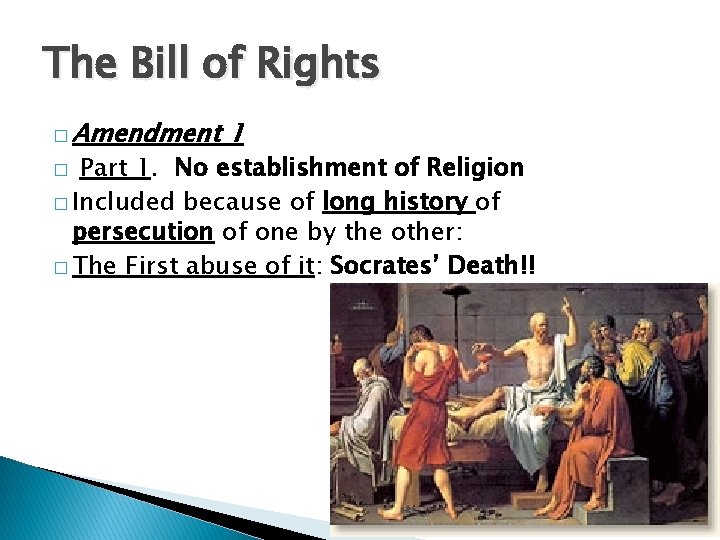 The Bill of Rights

□ Amendment 1

□ Part 1. No establishment of Religion

□ Included because of long history of persecution of one by the other:

□ The First abuse of it: Socrates' Death!!